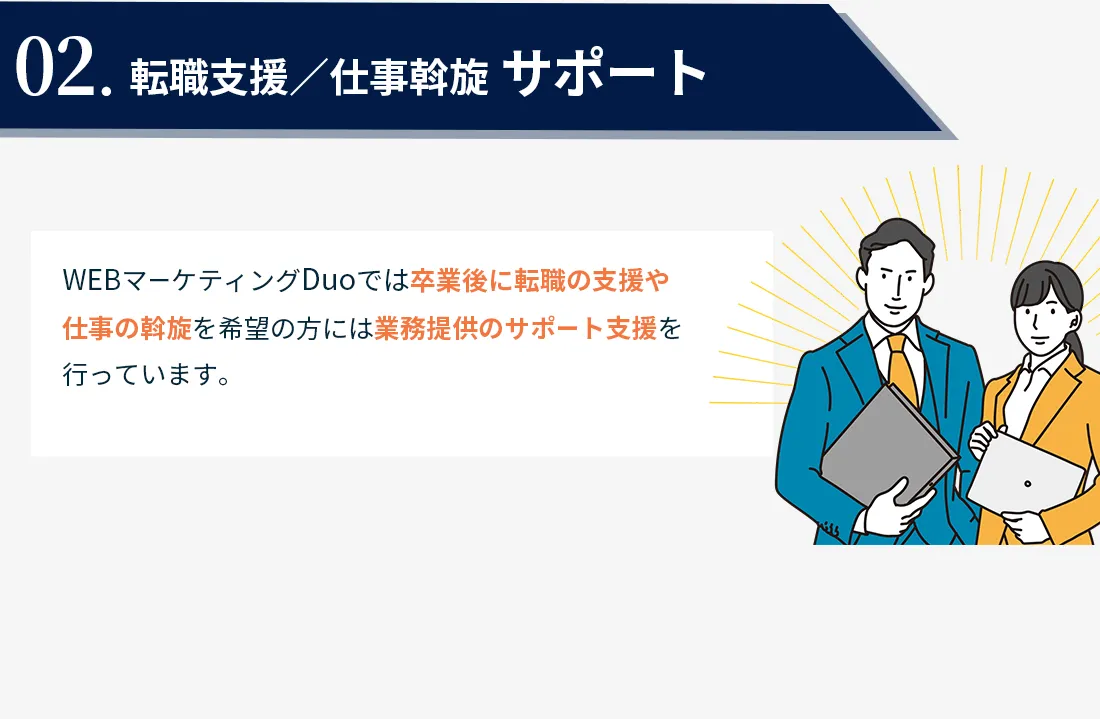 02. 転職支援／仕事斡旋 サポート

WEBマーケティングDuoでは卒業後に転職の支援や仕事の斡旋を希望の方には業務提供のサポート支援を行っています。